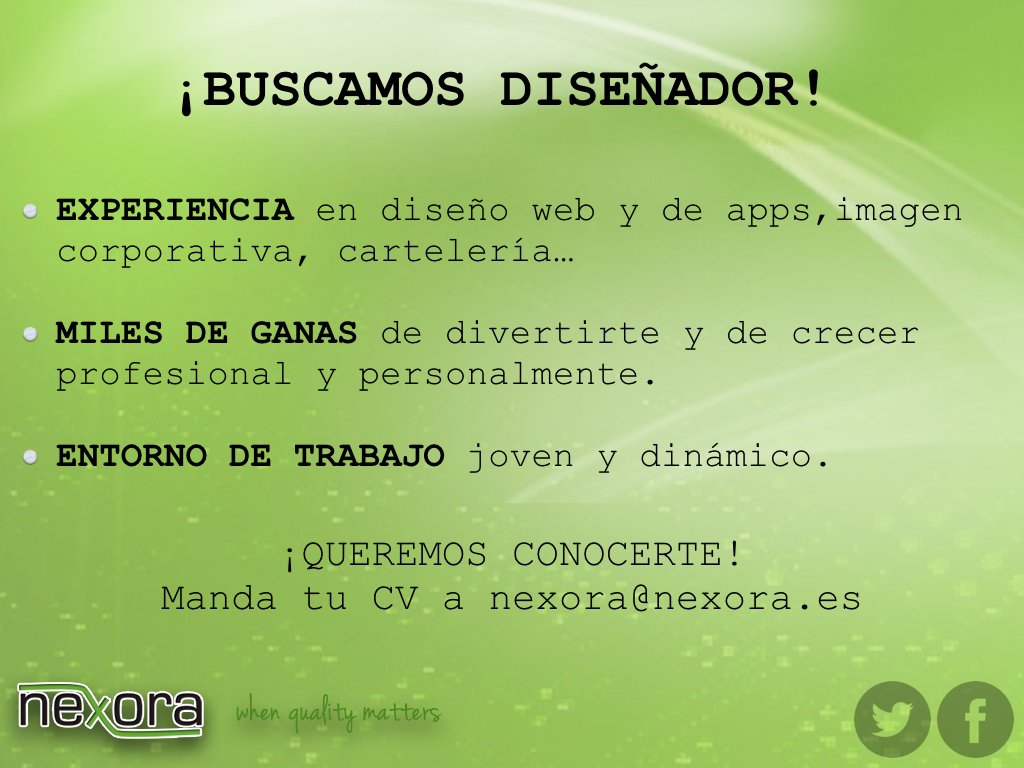 ¡BUSCAMOS DISEÑADOR!

EXPERIENCIA en diseño web y de apps,imagen corporativa, cartelería…

MILES DE GANAS de divertirte y de crecer profesional y personalmente.

ENTORNO DE TRABAJO joven y dinámico.

¡QUEREMOS CONOCERTE!
Manda tu CV a nexora@nexora.es

nexora when quality matters

f